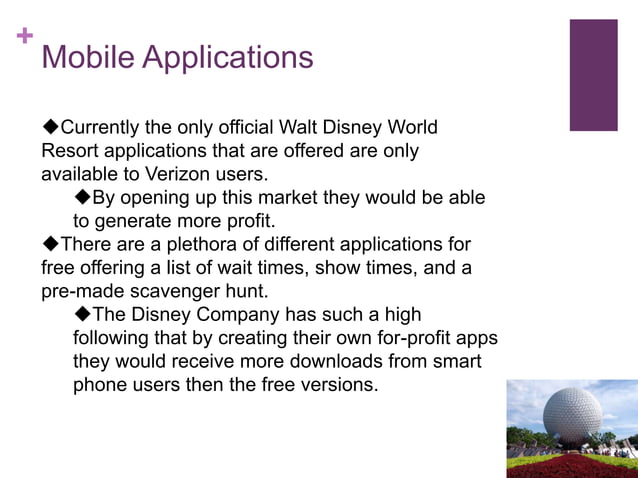 +
Mobile Applications

◆Currently the only official Walt Disney World Resort applications that are offered are only available to Verizon users.

◆By opening up this market they would be able to generate more profit.

◆There are a plethora of different applications for free offering a list of wait times, show times, and a pre-made scavenger hunt.

◆The Disney Company has such a high following that by creating their own for-profit apps they would receive more downloads from smart phone users then the free versions.